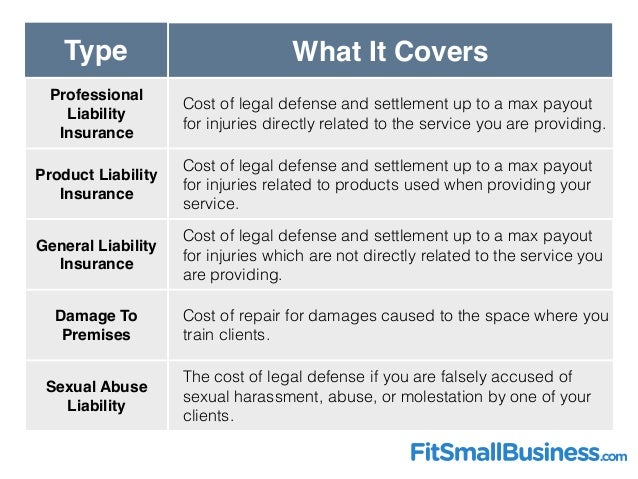 | Type | What It Covers |
|---|---|
| Professional Liability Insurance | Cost of legal defense and settlement up to a max payout for injuries directly related to the service you are providing. |
| Product Liability Insurance | Cost of legal defense and settlement up to a max payout for injuries related to products used when providing your service. |
| General Liability Insurance | Cost of legal defense and settlement up to a max payout for injuries which are not directly related to the service you are providing. |
| Damage To Premises | Cost of repair for damages caused to the space where you train clients. |
| Sexual Abuse Liability | The cost of legal defense if you are falsely accused of sexual harassment, abuse, or molestation by one of your clients. |

FitSmallBusiness.com